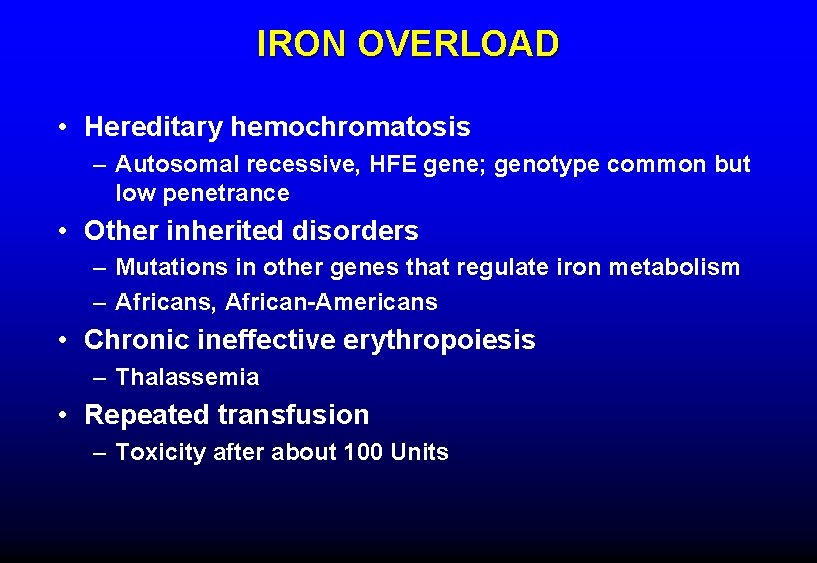 IRON OVERLOAD

• Hereditary hemochromatosis
– Autosomal recessive, HFE gene; genotype common but low penetrance

• Other inherited disorders
– Mutations in other genes that regulate iron metabolism
– Africans, African-Americans

• Chronic ineffective erythropoiesis
– Thalassemia

• Repeated transfusion
– Toxicity after about 100 Units